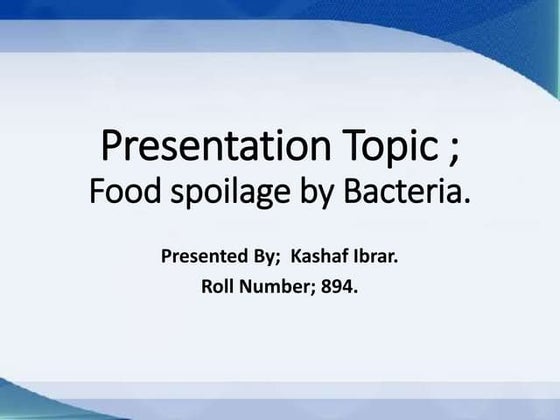 Presentation Topic ;
Food spoilage by Bacteria.

Presented By; Kashaf Ibrar.
Roll Number; 894.